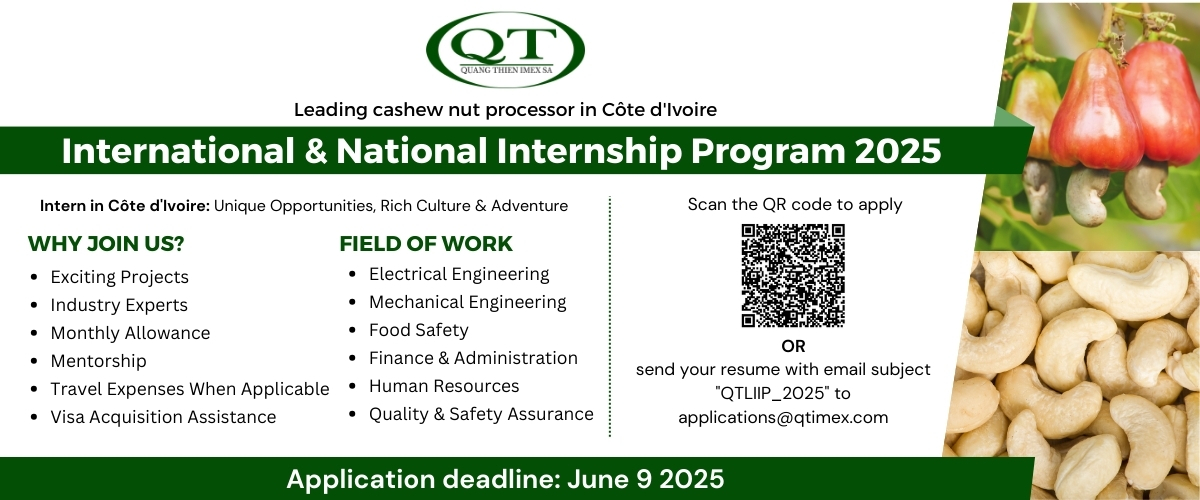 QT
QUANG THIEN IMEX SA

Leading cashew nut processor in Côte d'Ivoire

International & National Internship Program 2025

Intern in Côte d'Ivoire: Unique Opportunities, Rich Culture & Adventure

WHY JOIN US?
- Exciting Projects
- Industry Experts
- Monthly Allowance
- Mentorship
- Travel Expenses When Applicable
- Visa Acquisition Assistance

FIELD OF WORK
- Electrical Engineering
- Mechanical Engineering
- Food Safety
- Finance & Administration
- Human Resources
- Quality & Safety Assurance

Scan the QR code to apply

OR

send your resume with email subject "QTLIIP_2025" to applications@qtimex.com

Application deadline: June 9 2025